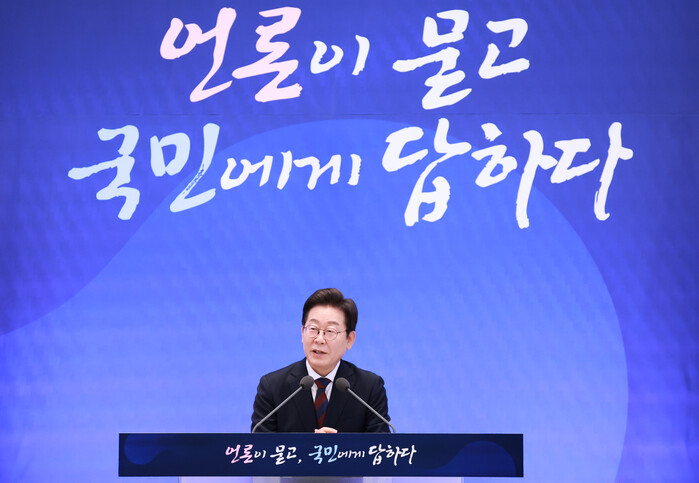 언론이 묻고
국민에게 답하다

언론이 묻고, 국민에게 답하다